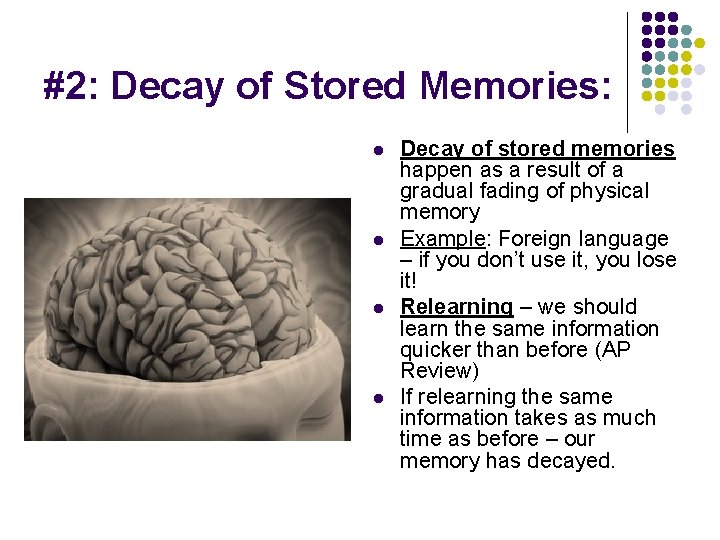 #2: Decay of Stored Memories:

- Decay of stored memories happen as a result of a gradual fading of physical memory
- Example: Foreign language – if you don't use it, you lose it!
- Relearning – we should learn the same information quicker than before (AP Review)
- If relearning the same information takes as much time as before – our memory has decayed.